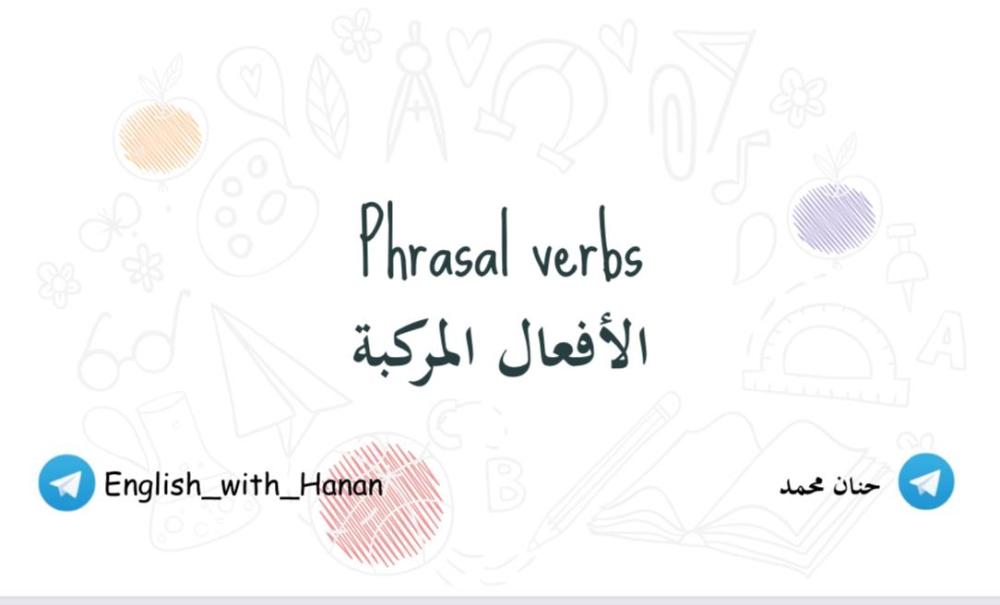 Phrasal verbs
الأفعال المركبة

English_with_Hanan

حنان محمد